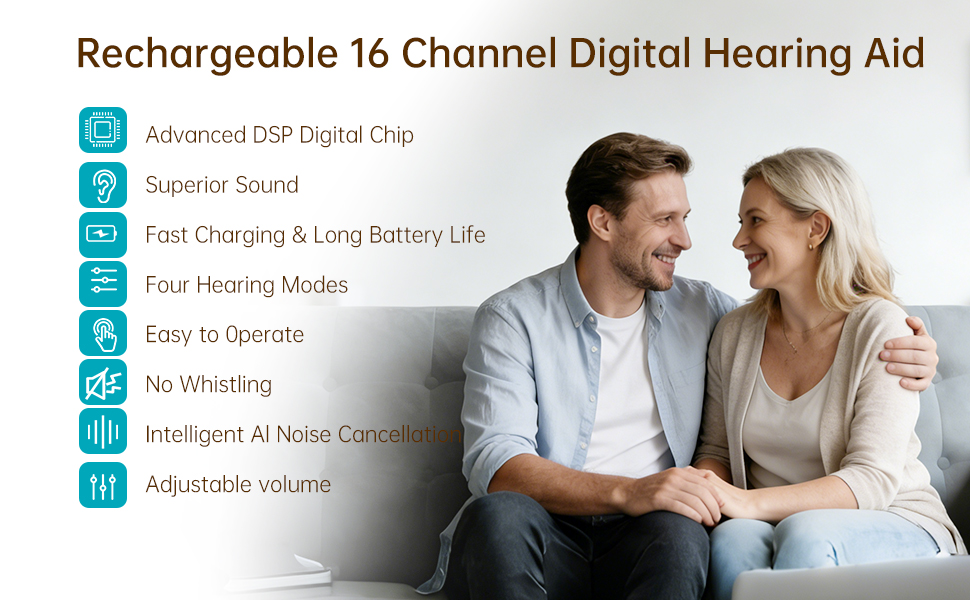 Rechargeable 16 Channel Digital Hearing Aid

Advanced DSP Digital Chip

Superior Sound

Fast Charging & Long Battery Life

Four Hearing Modes

Easy to 0perate

No Whistling

Intelligent AI Noise Cancellation

Adjustable volume